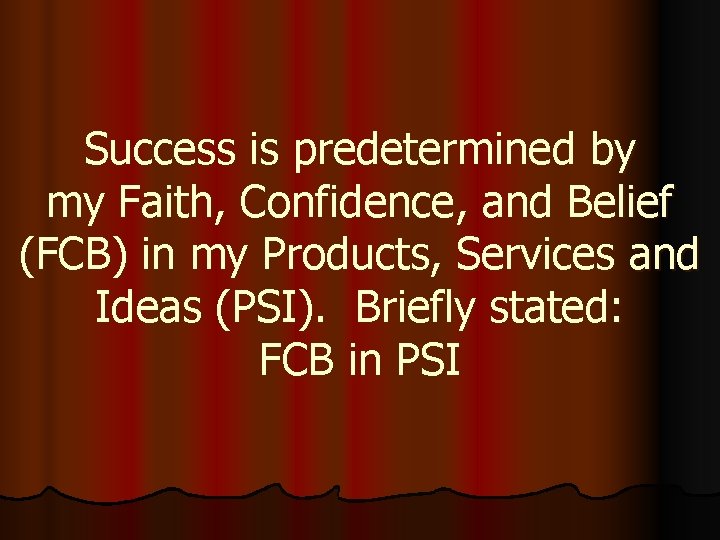 Success is predetermined by my Faith, Confidence, and Belief (FCB) in my Products, Services and Ideas (PSI). Briefly stated:
FCB in PSI